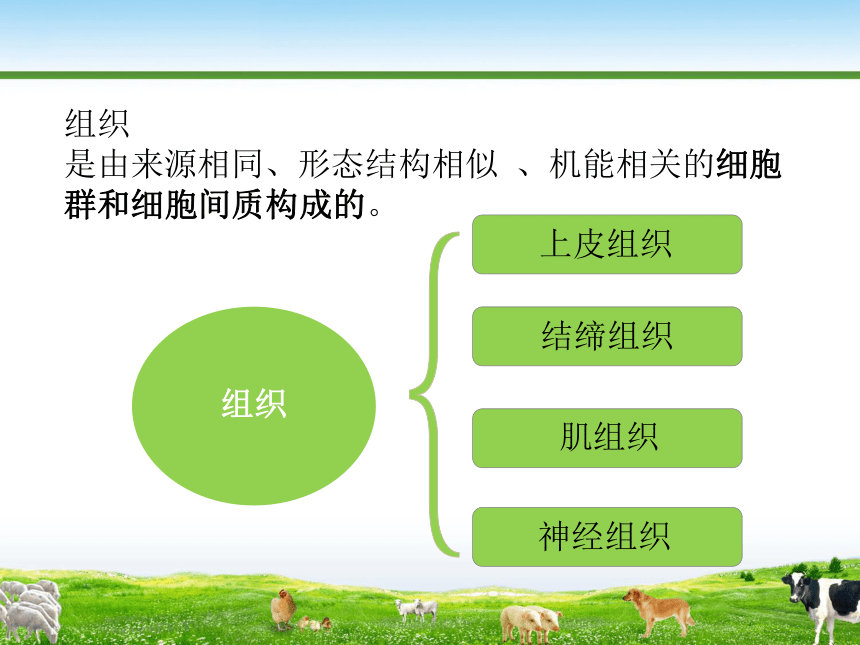 组织
是由来源相同、形态结构相似 、机能相关的细胞群和细胞间质构成的。

组织

上皮组织

结缔组织

肌组织

神经组织